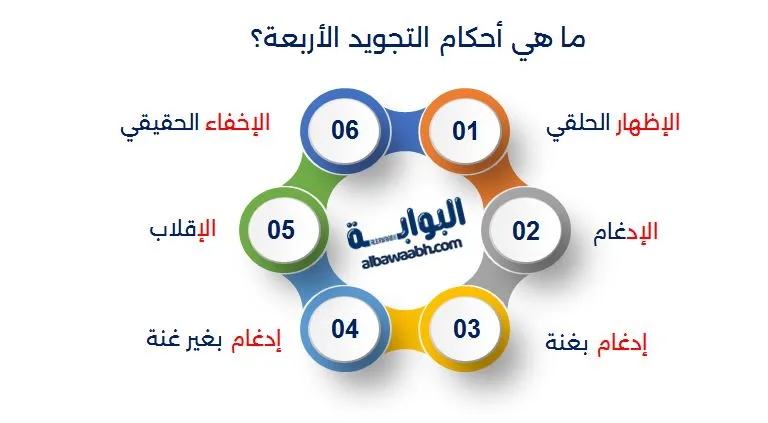 ما هي أحكام التجويد الأربعة؟

01 الإظهار الحلقي

02 الإدغام

03 إدغام بغنة

04 إدغام بغير غنة

05 الإقلاب

06 الإخفاء الحقيقي

البوابة
albawaabh.com